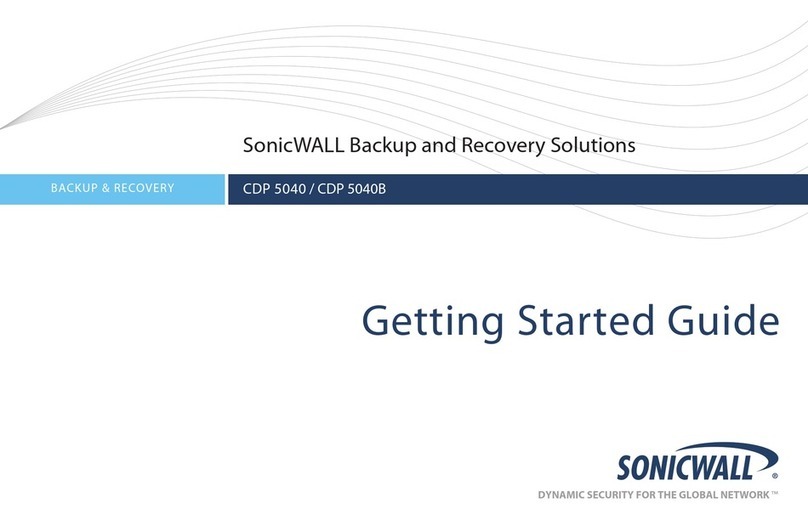 SonicWALL Backup and Recovery Solutions

BACKUP & RECOVERY

CDP 5040 / CDP 5040B

Getting Started Guide

SONICWALL®

DYNAMIC SECURITY FOR THE GLOBAL NETWORK™